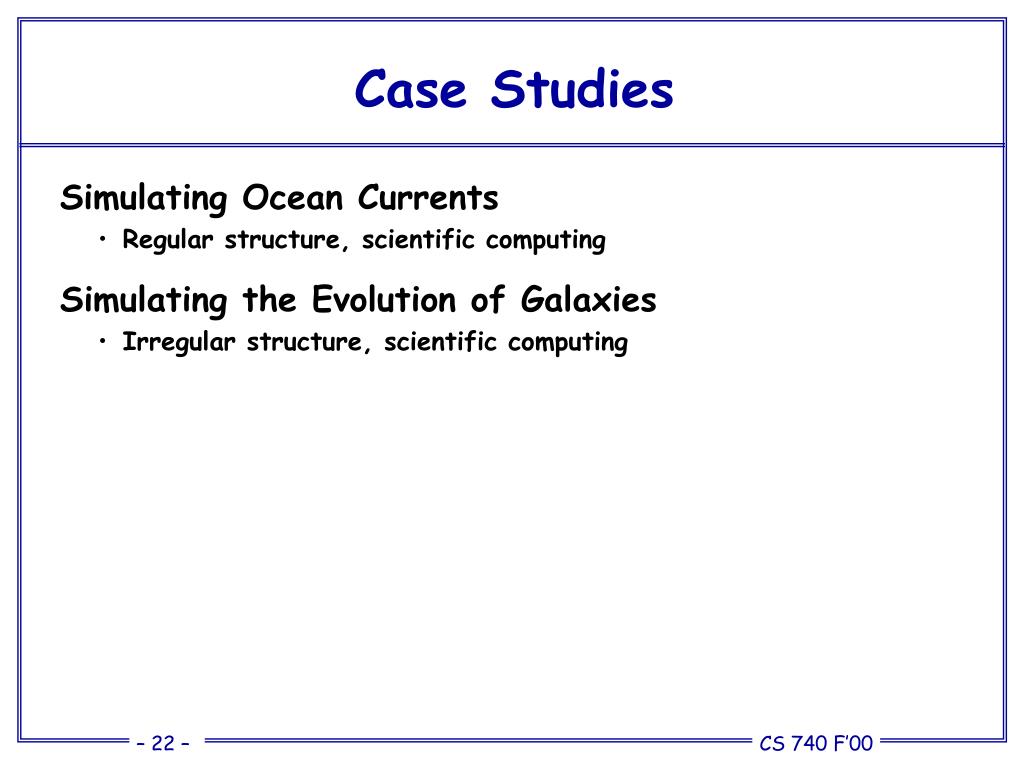 Case Studies

Simulating Ocean Currents

• Regular structure, scientific computing

Simulating the Evolution of Galaxies

• Irregular structure, scientific computing

– 22 –

CS 740 F'00